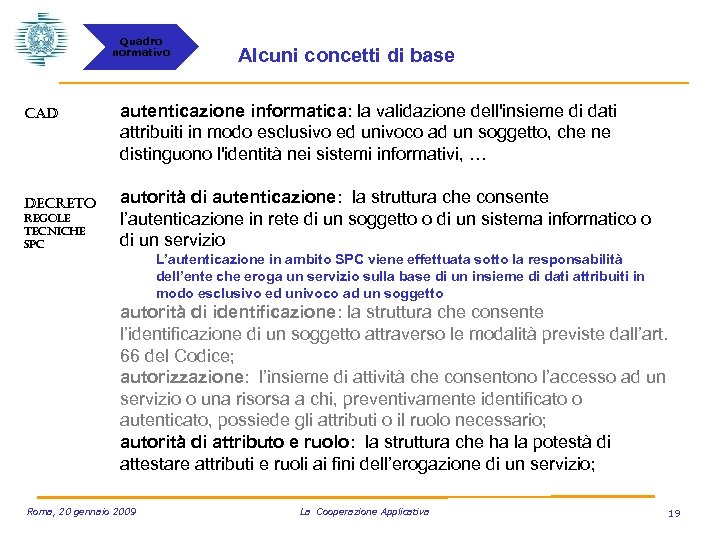 Quadro normativo

Alcuni concetti di base

CAD

autenticazione informatica: la validazione dell'insieme di dati attribuiti in modo esclusivo ed univoco ad un soggetto, che ne distinguono l'identità nei sistemi informativi, …

DECRETO REGOLE TECNICHE SPC

autorità di autenticazione: la struttura che consente l'autenticazione in rete di un soggetto o di un sistema informatico o di un servizio

L'autenticazione in ambito SPC viene effettuata sotto la responsabilità dell'ente che eroga un servizio sulla base di un insieme di dati attribuiti in modo esclusivo ed univoco ad un soggetto

autorità di identificazione: la struttura che consente l'identificazione di un soggetto attraverso le modalità previste dall'art. 66 del Codice;

autorizzazione: l'insieme di attività che consentono l'accesso ad un servizio o una risorsa a chi, preventivamente identificato o autenticato, possiede gli attributi o il ruolo necessario;

autorità di attributo e ruolo: la struttura che ha la potestà di attestare attributi e ruoli ai fini dell'erogazione di un servizio;

Roma, 20 gennaio 2009

La Cooperazione Applicativa

19